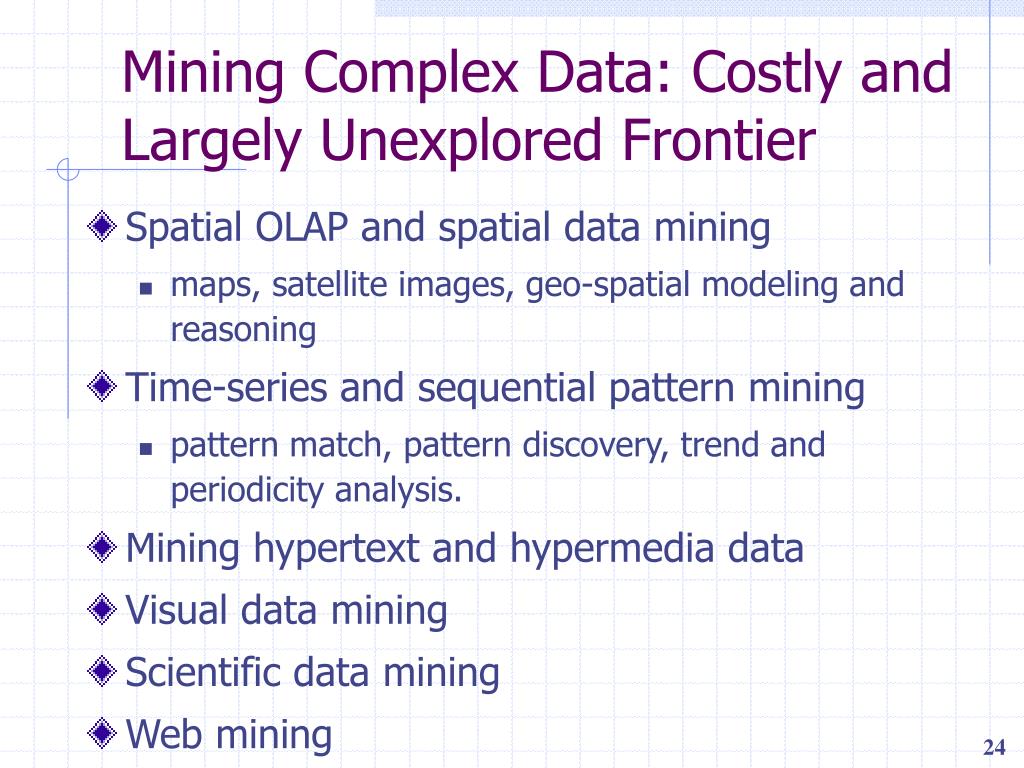 Mining Complex Data: Costly and Largely Unexplored Frontier

Spatial OLAP and spatial data mining

maps, satellite images, geo-spatial modeling and reasoning

Time-series and sequential pattern mining

pattern match, pattern discovery, trend and periodicity analysis.

Mining hypertext and hypermedia data

Visual data mining

Scientific data mining

Web mining

24